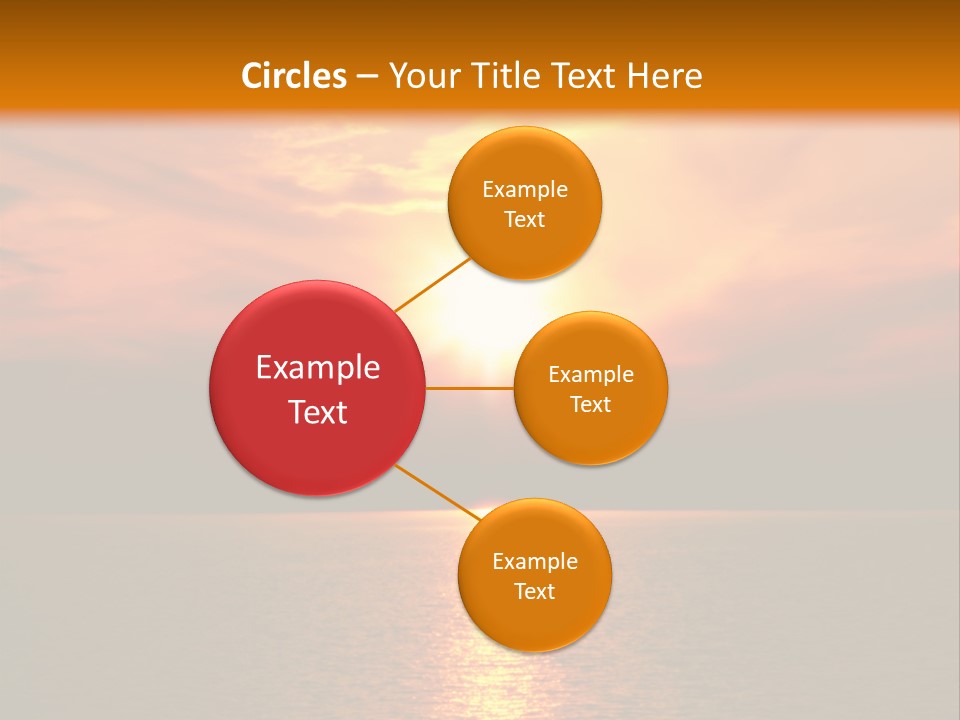 Circles – Your Title Text Here

Example Text

Example Text

Example Text

Example Text